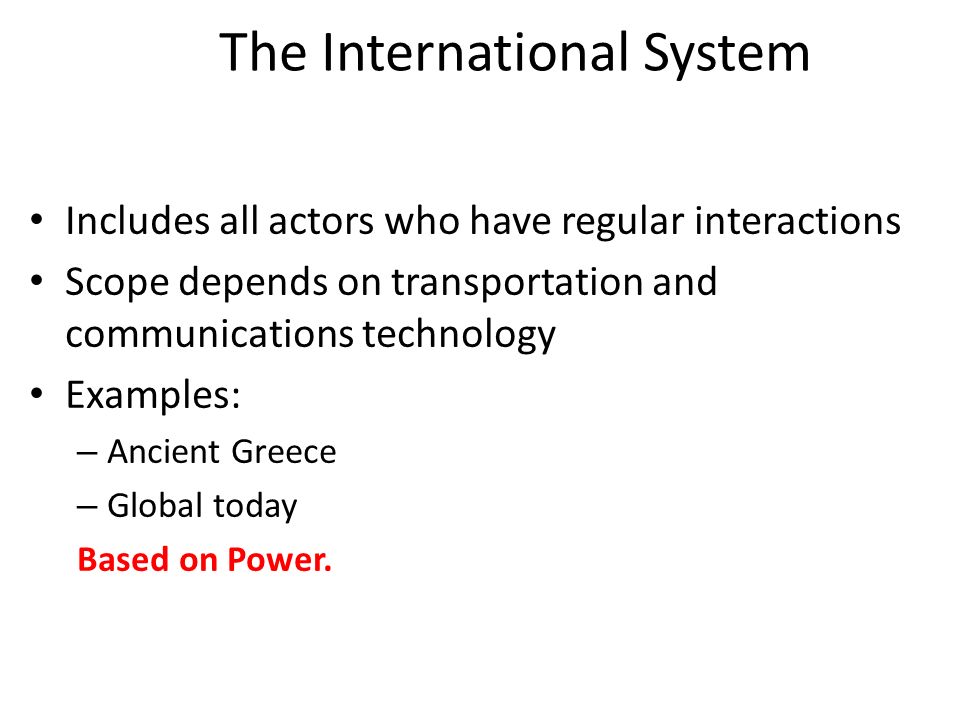 The International System

• Includes all actors who have regular interactions
• Scope depends on transportation and communications technology
• Examples:
– Ancient Greece
– Global today
Based on Power.